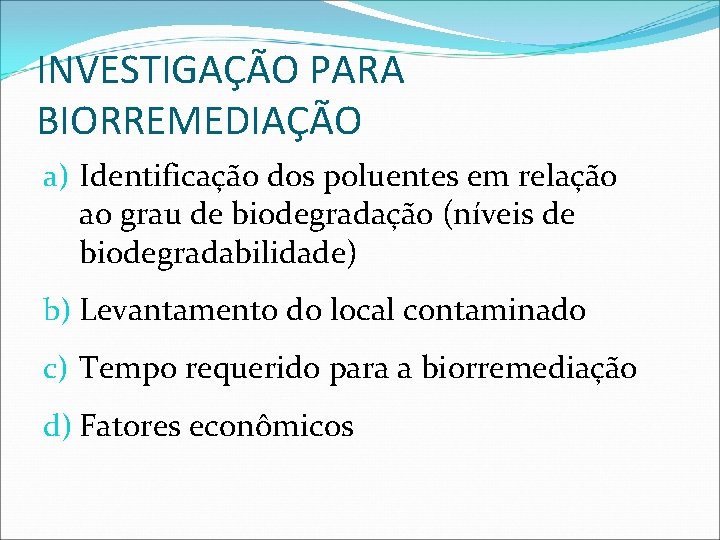 INVESTIGAÇÃO PARA BIORREMEDIAÇÃO

a) Identificação dos poluentes em relação ao grau de biodegradação (níveis de biodegradabilidade)

b) Levantamento do local contaminado

c) Tempo requerido para a biorremediação

d) Fatores econômicos